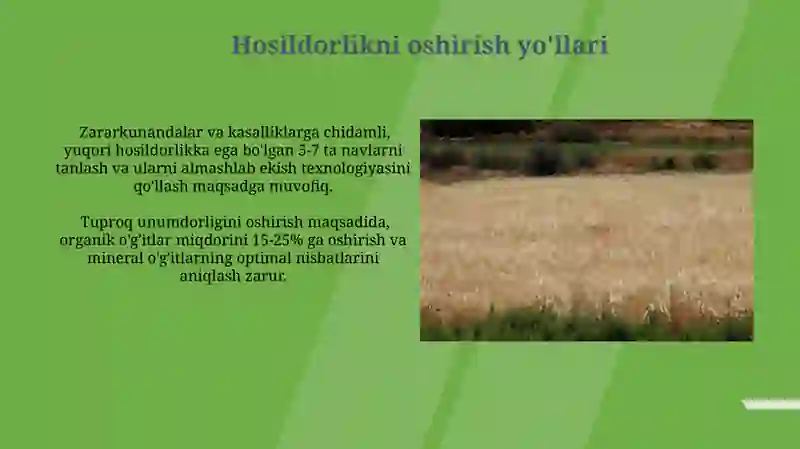 Hosildorlikni oshirish yo'llari

Zararkunandalar va kasalliklarga chidamli, yuqori hosildorlikka ega bo'lgan 5-7 ta navlarni tanlash va ularni almashlab ekish texnologiyasini qo'llash maqsadga muvofiq.

Tuproq unumdorligini oshirish maqsadida, organik o'g'itlar miqdorini 15-25% ga oshirish va mineral o'g'itlarning optimal nisbatlarini aniqlash zarur.